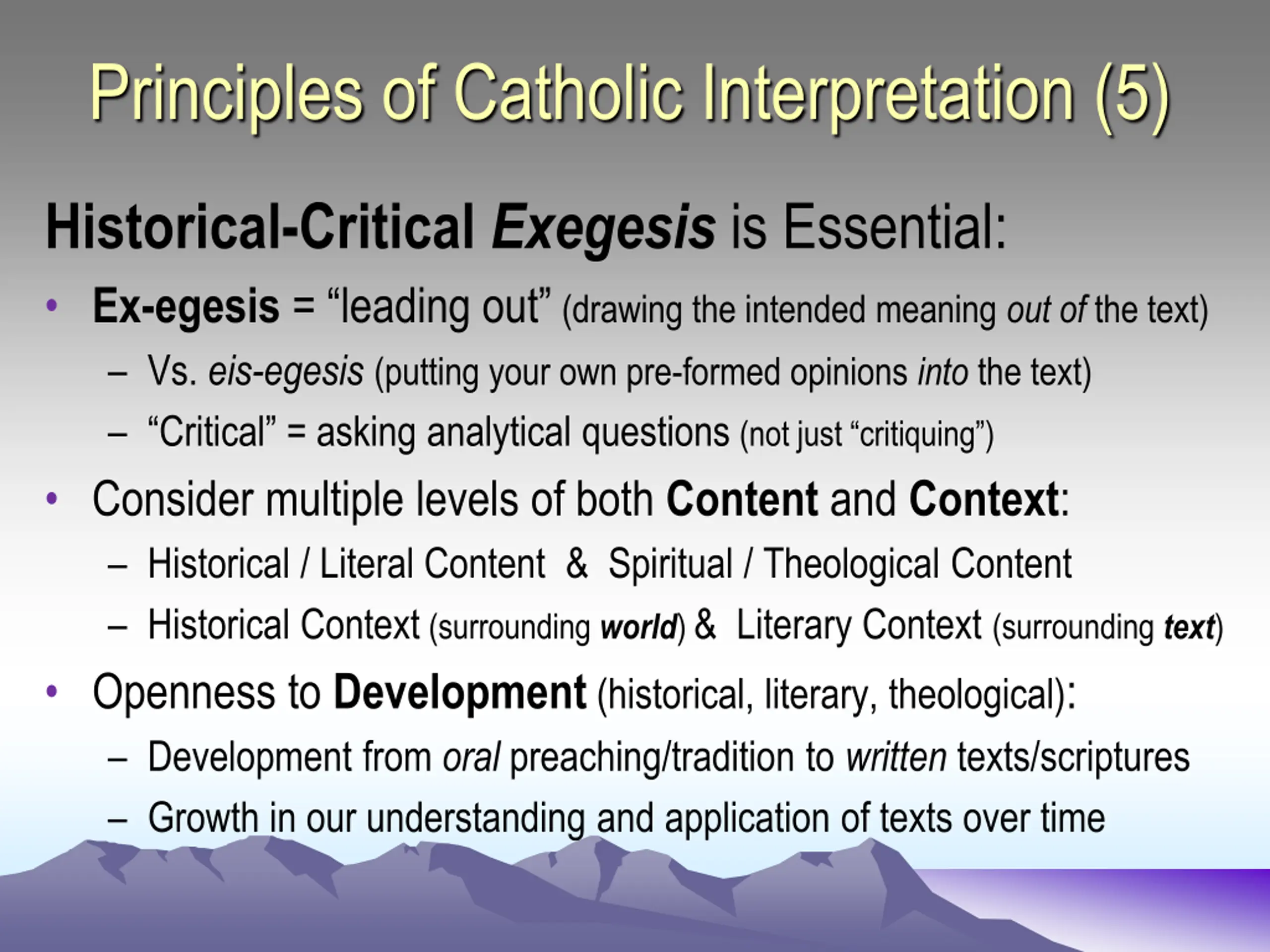 Principles of Catholic Interpretation (5)

Historical-Critical Exegesis is Essential:

• Ex-egesis = “leading out” (drawing the intended meaning out of the text)
  – Vs. eis-egesis (putting your own pre-formed opinions into the text)
  – “Critical” = asking analytical questions (not just “critiquing”)
• Consider multiple levels of both Content and Context:
  – Historical / Literal Content & Spiritual / Theological Content
  – Historical Context (surrounding world) & Literary Context (surrounding text)
• Openness to Development (historical, literary, theological):
  – Development from oral preaching/tradition to written texts/scriptures
  – Growth in our understanding and application of texts over time